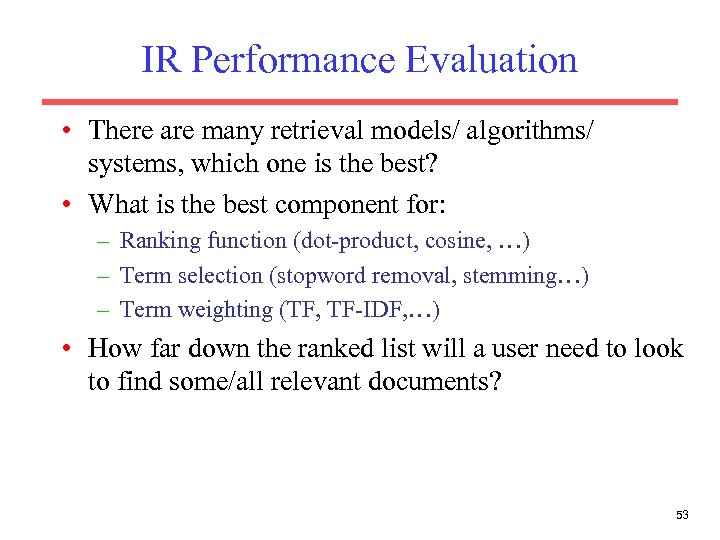 IR Performance Evaluation

• There are many retrieval models/ algorithms/ systems, which one is the best?

• What is the best component for:
– Ranking function (dot-product, cosine, …)
– Term selection (stopword removal, stemming…)
– Term weighting (TF, TF-IDF,…)

• How far down the ranked list will a user need to look to find some/all relevant documents?

53